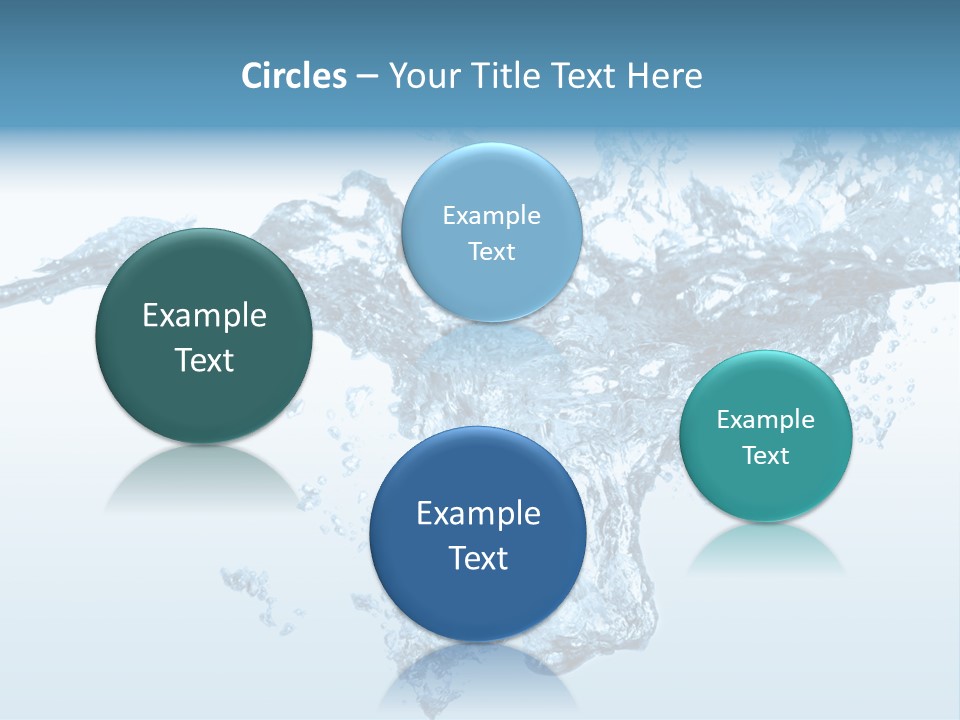 Circles – Your Title Text Here

Example Text

Example Text

Example Text

Example Text